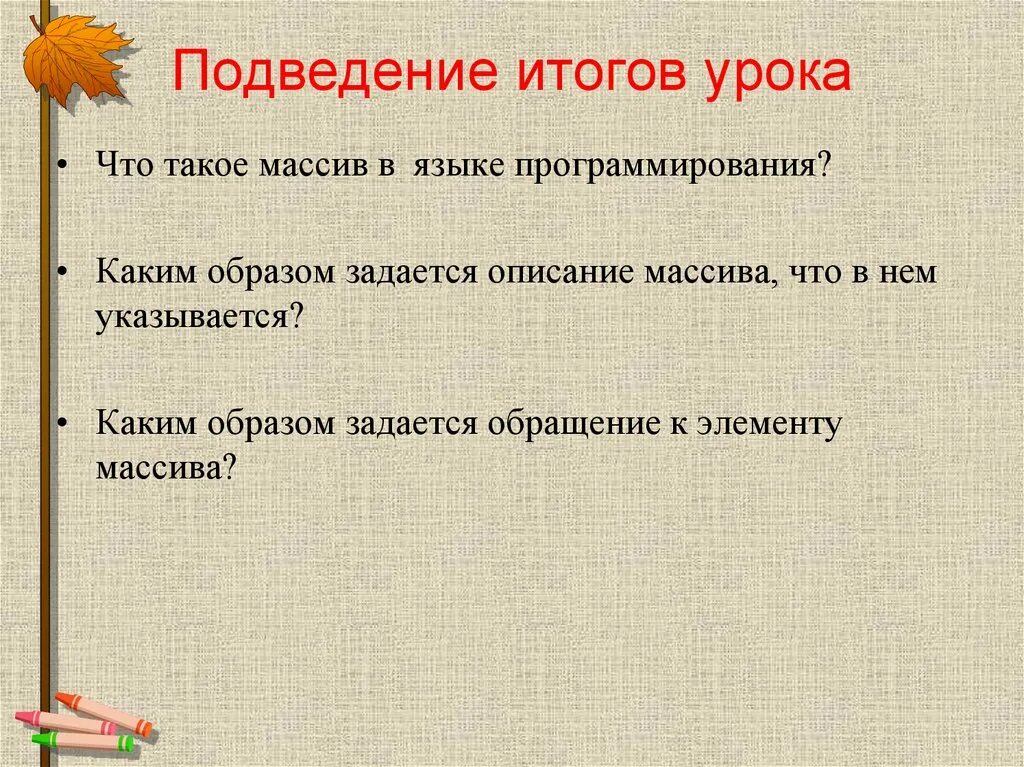 Подведение итогов урока

• Что такое массив в языке программирования?

• Каким образом задается описание массива, что в нем указывается?

• Каким образом задается обращение к элементу массива?